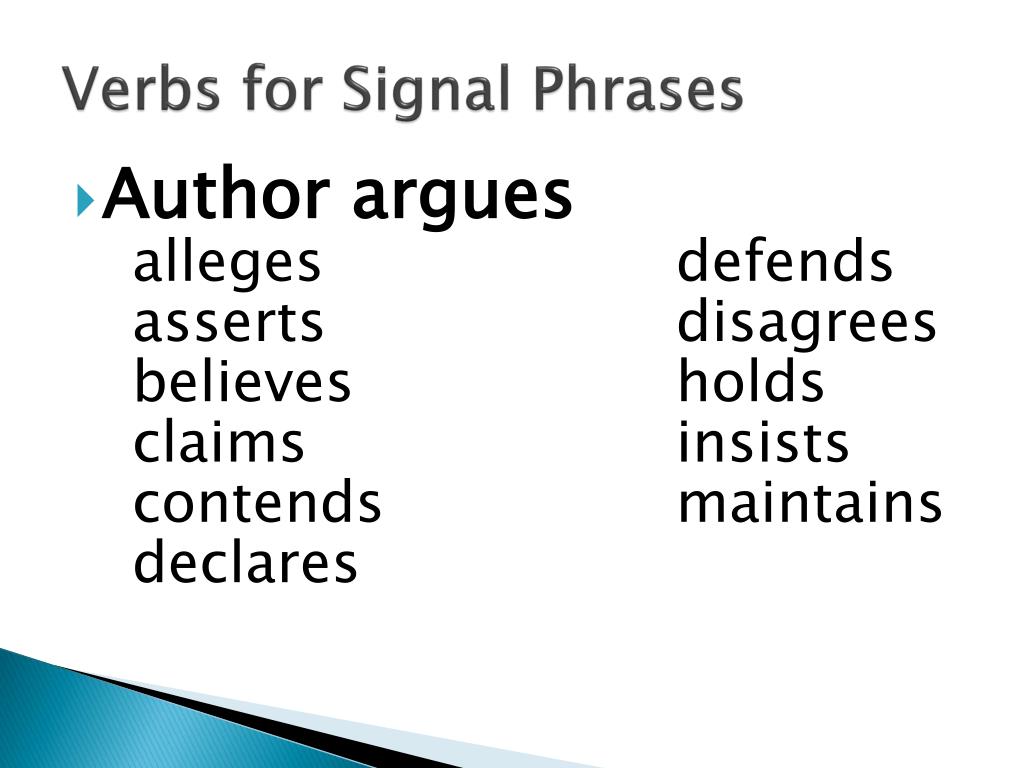 Verbs for Signal Phrases

Author argues

alleges
asserts
believes
claims
contends
declares

defends
disagrees
holds
insists
maintains